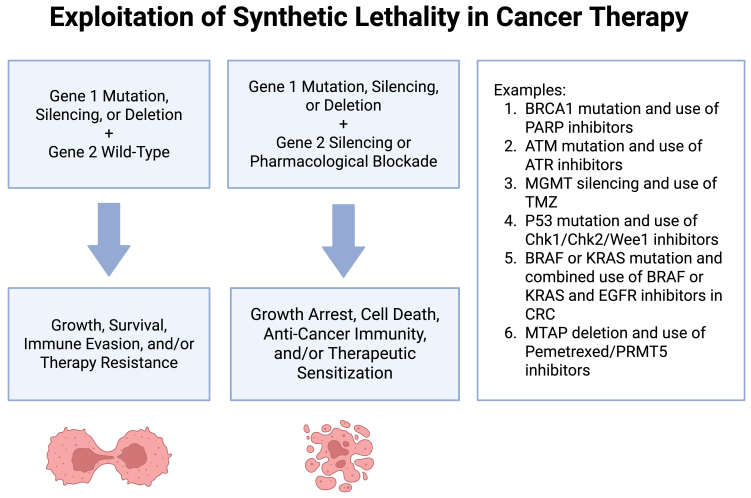 Exploitation of Synthetic Lethality in Cancer Therapy

Gene 1 Mutation, Silencing, or Deletion
+
Gene 2 Wild-Type

Growth, Survival, Immune Evasion, and/or Therapy Resistance

Gene 1 Mutation, Silencing, or Deletion
+
Gene 2 Silencing or Pharmacological Blockade

Growth Arrest, Cell Death, Anti-Cancer Immunity, and/or Therapeutic Sensitization

Examples:
1. BRCA1 mutation and use of PARP inhibitors
2. ATM mutation and use of ATR inhibitors
3. MGMT silencing and use of TMZ
4. P53 mutation and use of Chk1/Chk2/Wee1 inhibitors
5. BRAF or KRAS mutation and combined use of BRAF or KRAS and EGFR inhibitors in CRC
6. MTAP deletion and use of Pemetrexed/PRMT5 inhibitors